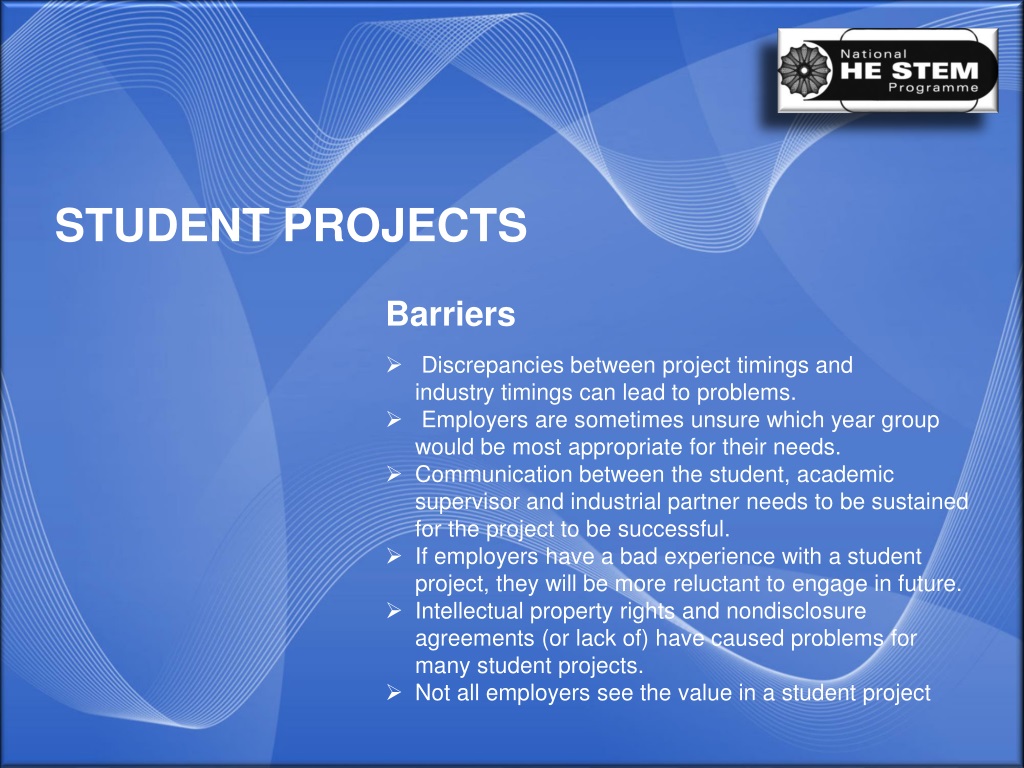 National
HE STEM
Programme

STUDENT PROJECTS

Barriers

➢ Discrepancies between project timings and industry timings can lead to problems.
➢ Employers are sometimes unsure which year group would be most appropriate for their needs.
➢ Communication between the student, academic supervisor and industrial partner needs to be sustained for the project to be successful.
➢ If employers have a bad experience with a student project, they will be more reluctant to engage in future.
➢ Intellectual property rights and nondisclosure agreements (or lack of) have caused problems for many student projects.
➢ Not all employers see the value in a student project